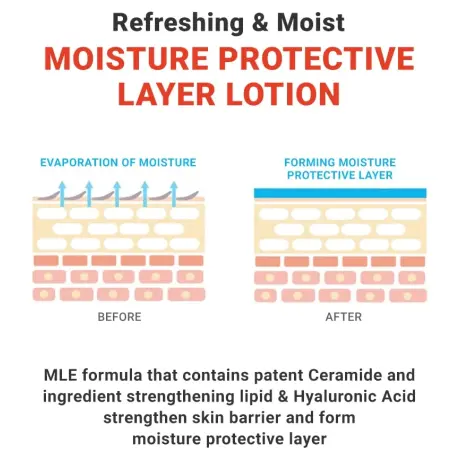 Refreshing & Moist
MOISTURE PROTECTIVE LAYER LOTION

EVAPORATION OF MOISTURE

BEFORE

FORMING MOISTURE PROTECTIVE LAYER

AFTER

MLE formula that contains patent Ceramide and ingredient strengthening lipid & Hyaluronic Acid strengthen skin barrier and form moisture protective layer